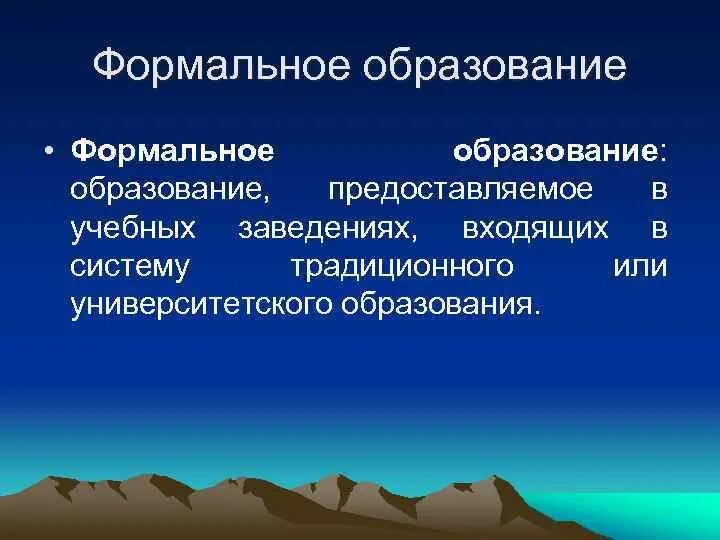 Формальное образование

• Формальное образование: образование, предоставляемое в учебных заведениях, входящих в систему традиционного или университетского образования.